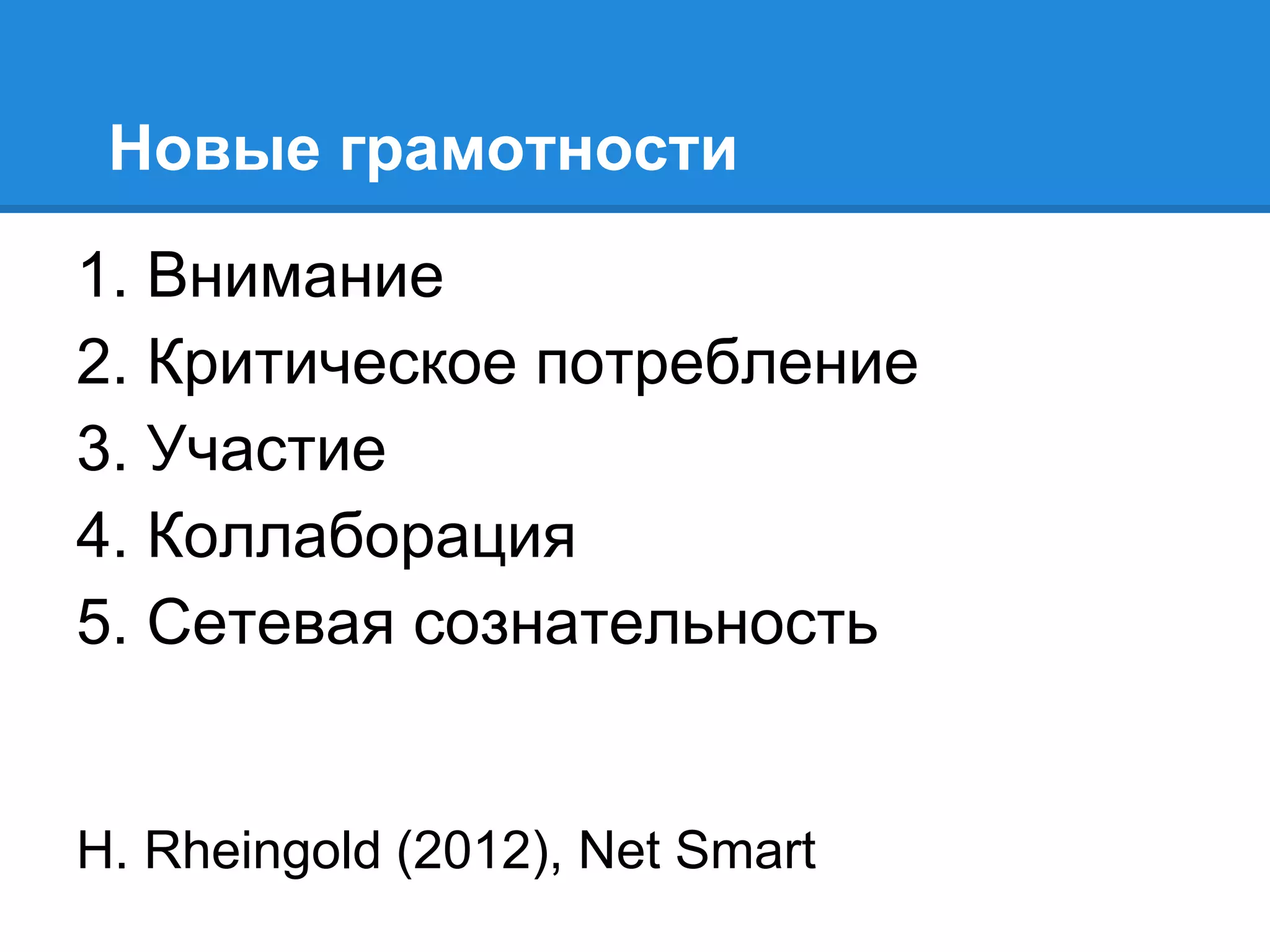 Новые грамотности

1. Внимание
2. Критическое потребление
3. Участие
4. Коллаборация
5. Сетевая сознательность

H. Rheingold (2012), Net Smart